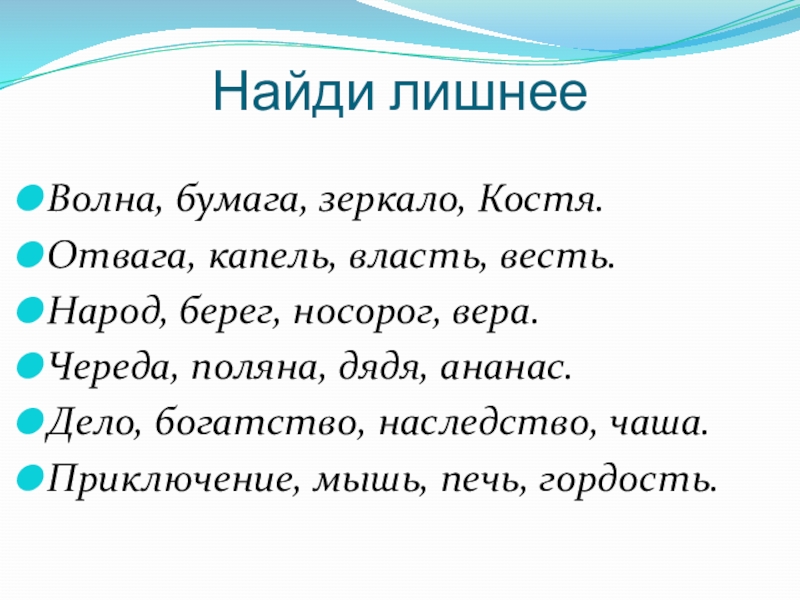 Найди лишнее

Волна, бумага, зеркало, Костя.

Отвага, капель, власть, весть.

Народ, берег, носорог, вера.

Череда, поляна, дядя, ананас.

Дело, богатство, наследство, чаша.

Приключение, мышь, печь, гордость.